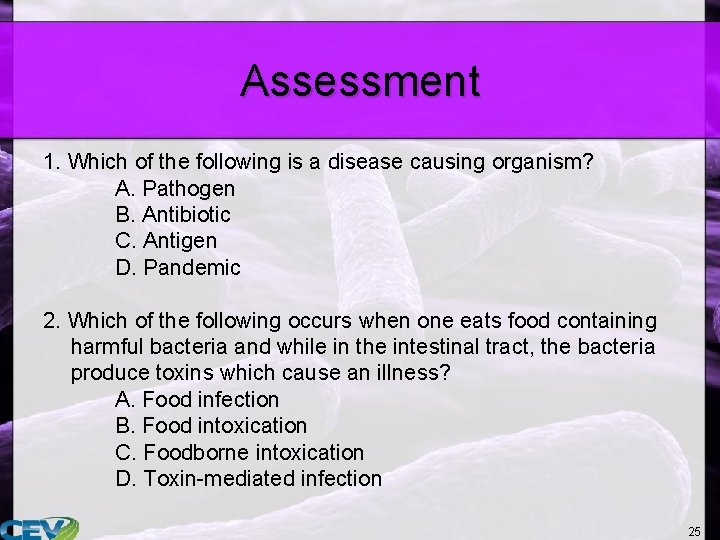 Assessment

1. Which of the following is a disease causing organism?
A. Pathogen
B. Antibiotic
C. Antigen
D. Pandemic

2. Which of the following occurs when one eats food containing harmful bacteria and while in the intestinal tract, the bacteria produce toxins which cause an illness?
A. Food infection
B. Food intoxication
C. Foodborne intoxication
D. Toxin-mediated infection

CEV

25